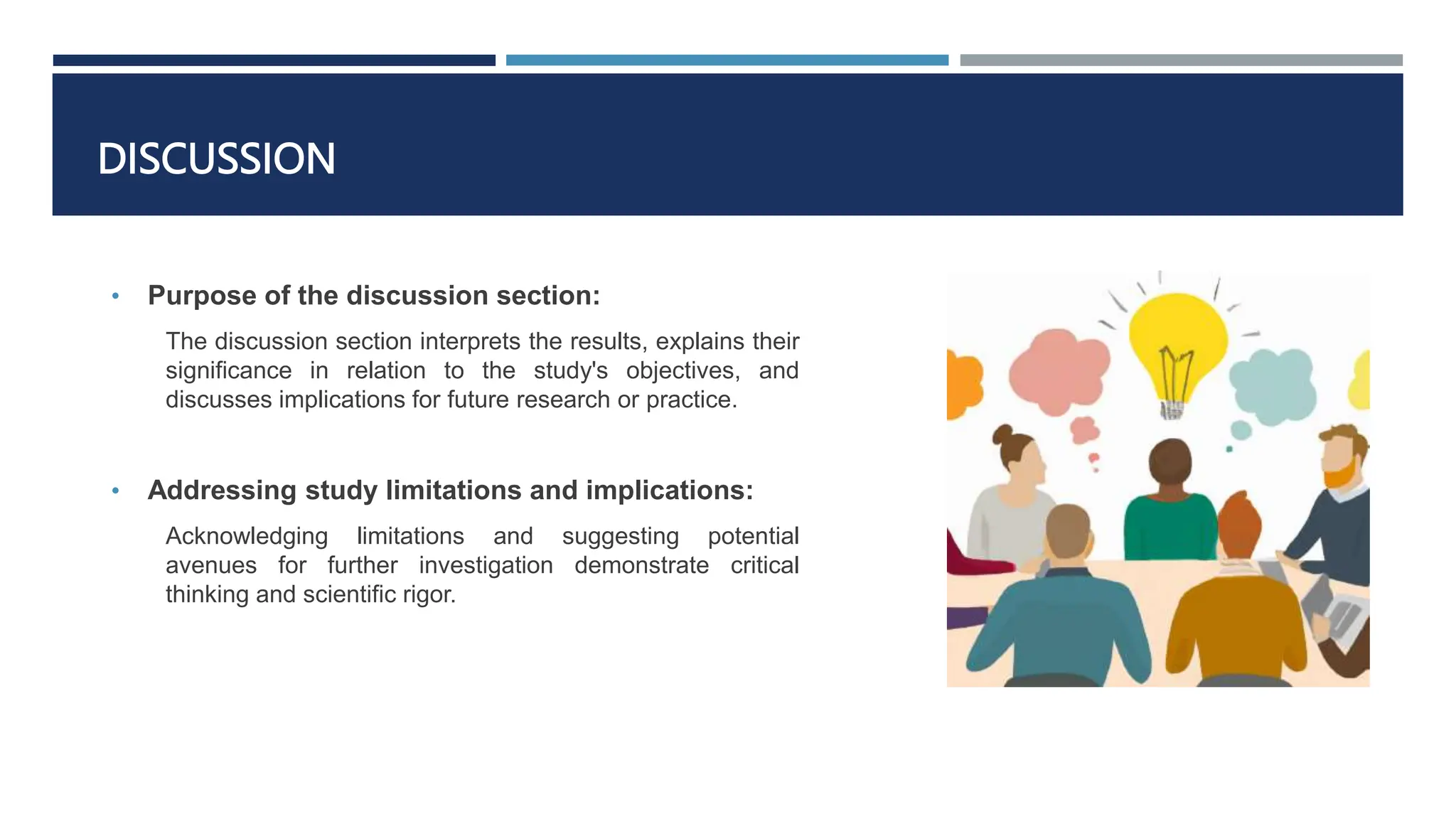 DISCUSSION

• Purpose of the discussion section:

The discussion section interprets the results, explains their significance in relation to the study's objectives, and discusses implications for future research or practice.

• Addressing study limitations and implications:

Acknowledging limitations and suggesting potential avenues for further investigation demonstrate critical thinking and scientific rigor.